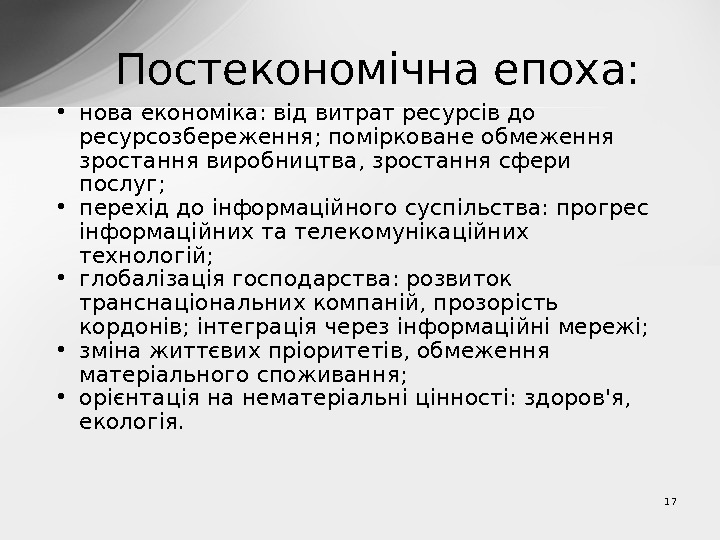 Постекономічна епоха:

• нова економіка: від витрат ресурсів до ресурсозбереження; помірковане обмеження зростання виробництва, зростання сфери послуг;
• перехід до інформаційного суспільства: прогрес інформаційних та телекомунікаційних технологій;
• глобалізація господарства: розвиток транснаціональних компаній, прозорість кордонів; інтеграція через інформаційні мережі;
• зміна життєвих пріоритетів, обмеження матеріального споживання;
• орієнтація на нематеріальні цінності: здоров'я, екологія.

17